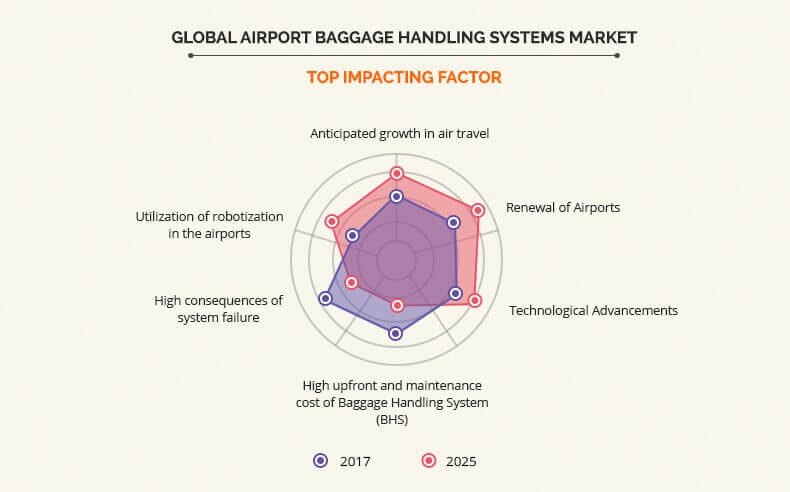 GLOBAL AIRPORT BAGGAGE HANDLING SYSTEMS MARKET

TOP IMPACTING FACTOR

Anticipated growth in air travel

Renewal of Airports

Technological Advancements

High upfront and maintenance cost of Baggage Handling System (BHS)

High consequences of system failure

Utilization of robotization in the airports

2017

2025